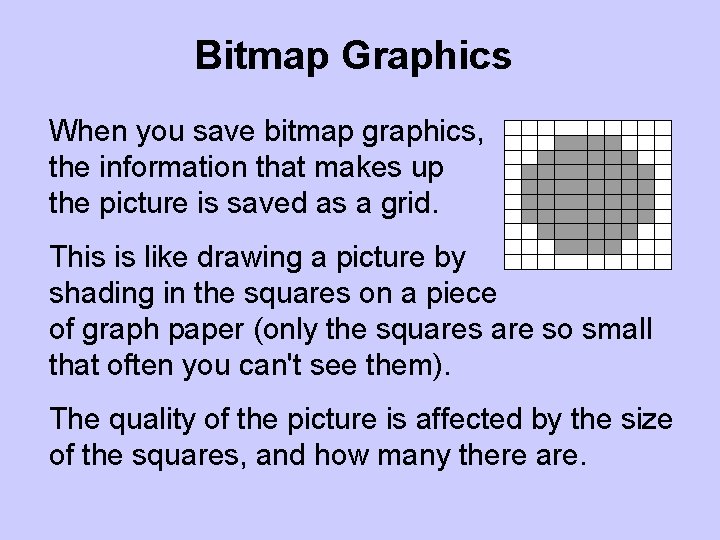 Bitmap Graphics

When you save bitmap graphics, the information that makes up the picture is saved as a grid.

This is like drawing a picture by shading in the squares on a piece of graph paper (only the squares are so small that often you can't see them).

The quality of the picture is affected by the size of the squares, and how many there are.